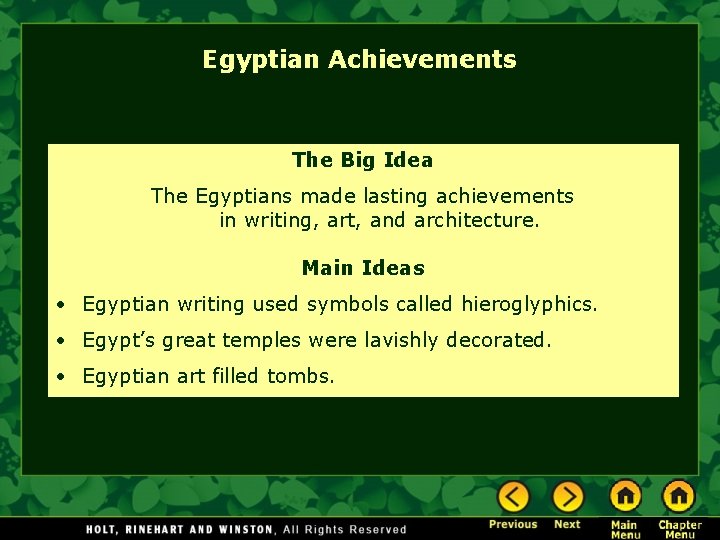 Egyptian Achievements

The Big Idea

The Egyptians made lasting achievements in writing, art, and architecture.

Main Ideas

• Egyptian writing used symbols called hieroglyphics.
• Egypt's great temples were lavishly decorated.
• Egyptian art filled tombs.

HOLT, RINEHART AND WINSTON, All Rights Reserved

Previous Next Main Menu Chapter Menu